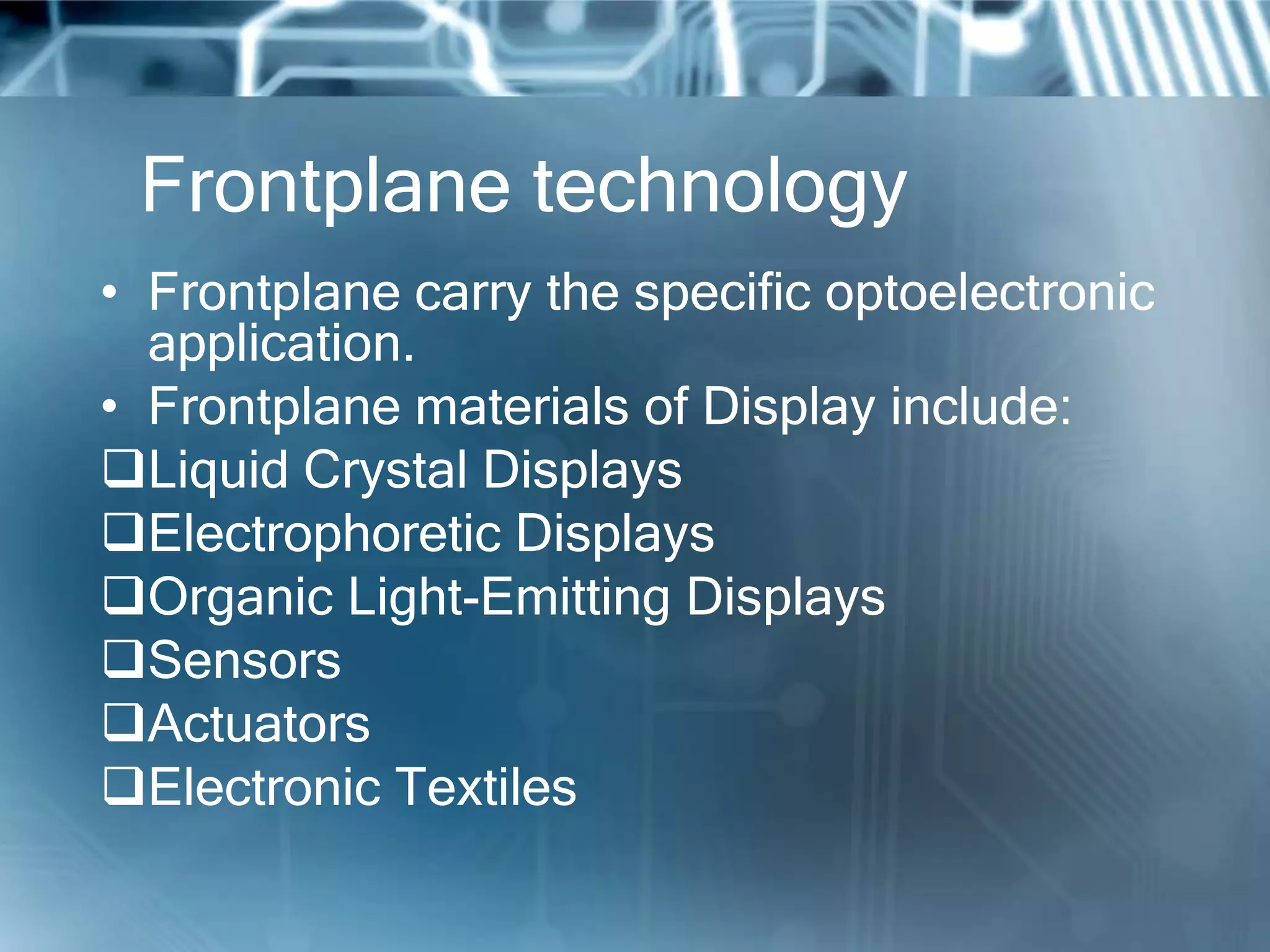 Frontplane technology

• Frontplane carry the specific optoelectronic application.
• Frontplane materials of Display include:
❑Liquid Crystal Displays
❑Electrophoretic Displays
❑Organic Light-Emitting Displays
❑Sensors
❑Actuators
❑Electronic Textiles